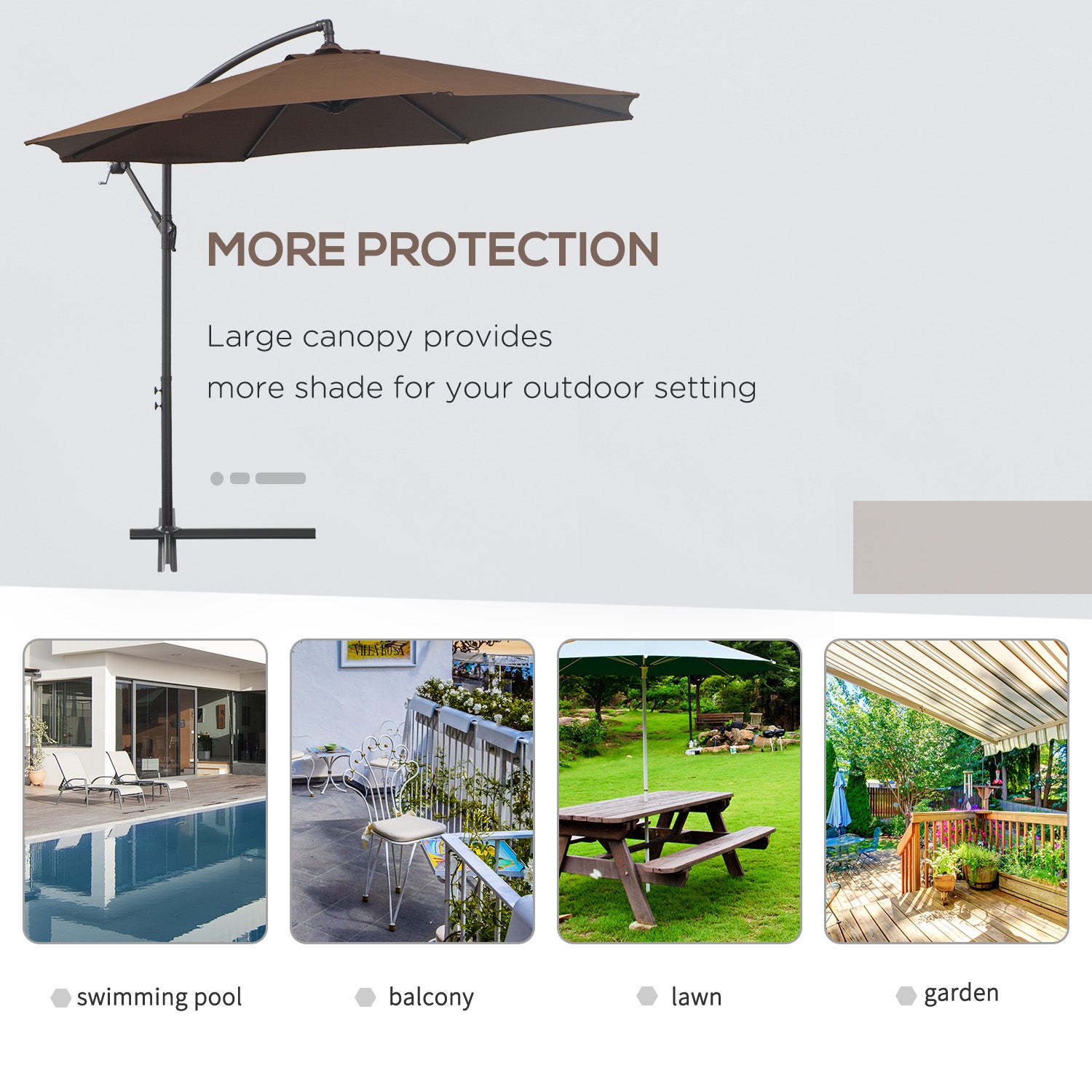 MORE PROTECTION

Large canopy provides
more shade for your outdoor setting

VILLA ROSA

swimming pool

balcony

lawn

garden